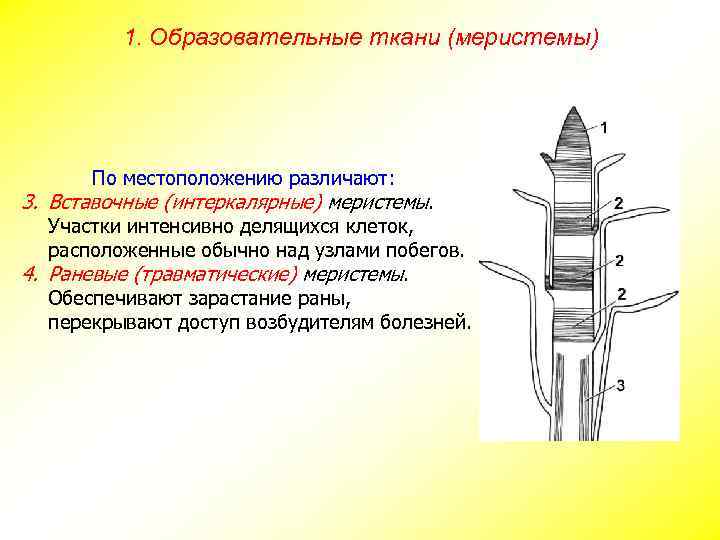 1. Образовательные ткани (меристемы)

По местоположению различают:

3. Вставочные (интеркалярные) меристемы. Участки интенсивно делящихся клеток, расположенные обычно над узлами побегов.
4. Раневые (травматические) меристемы. Обеспечивают зарастание раны, перекрывают доступ возбудителям болезней.

1
2
2
2
3